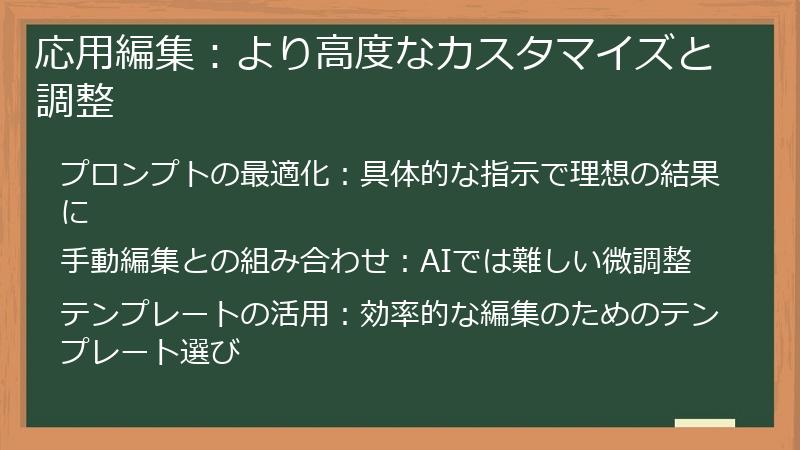 応用編集：より高度なカスタマイズと調整

プロンプトの最適化：具体的な指示で理想の結果に

手動編集との組み合わせ：AIでは難しい微調整

テンプレートの活用：効率的な編集のためのテンプレート選び